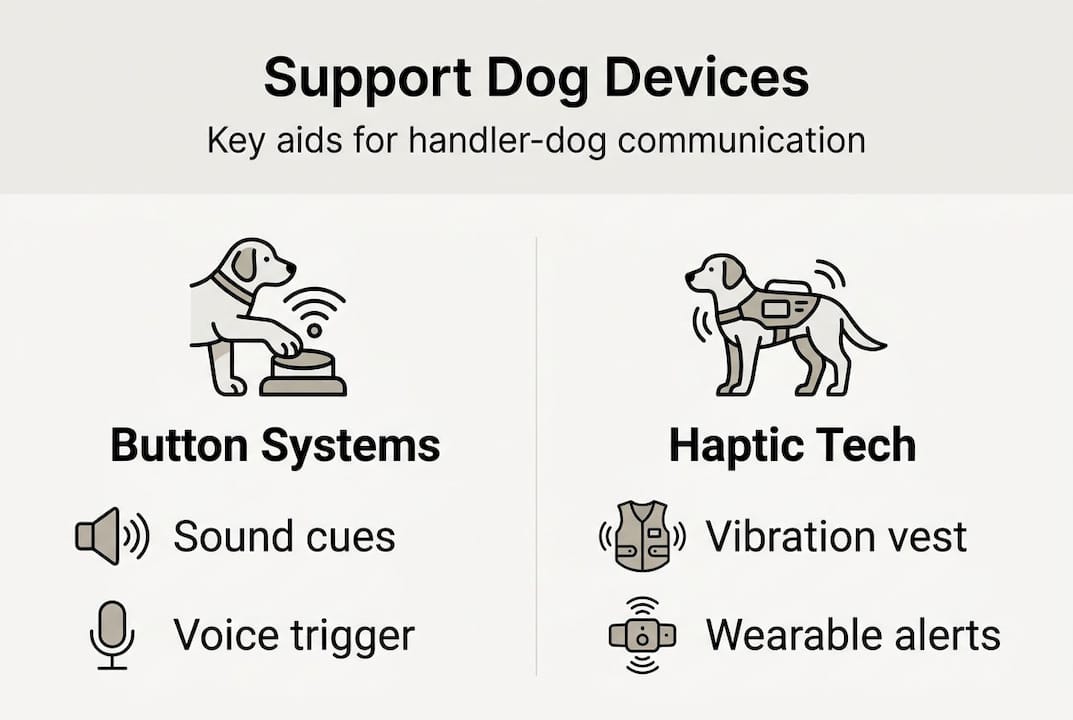 Support Dog Devices

Key aids for handler-dog communication

Button Systems

Sound cues

Voice trigger

Haptic Tech

Vibration vest

Wearable alerts